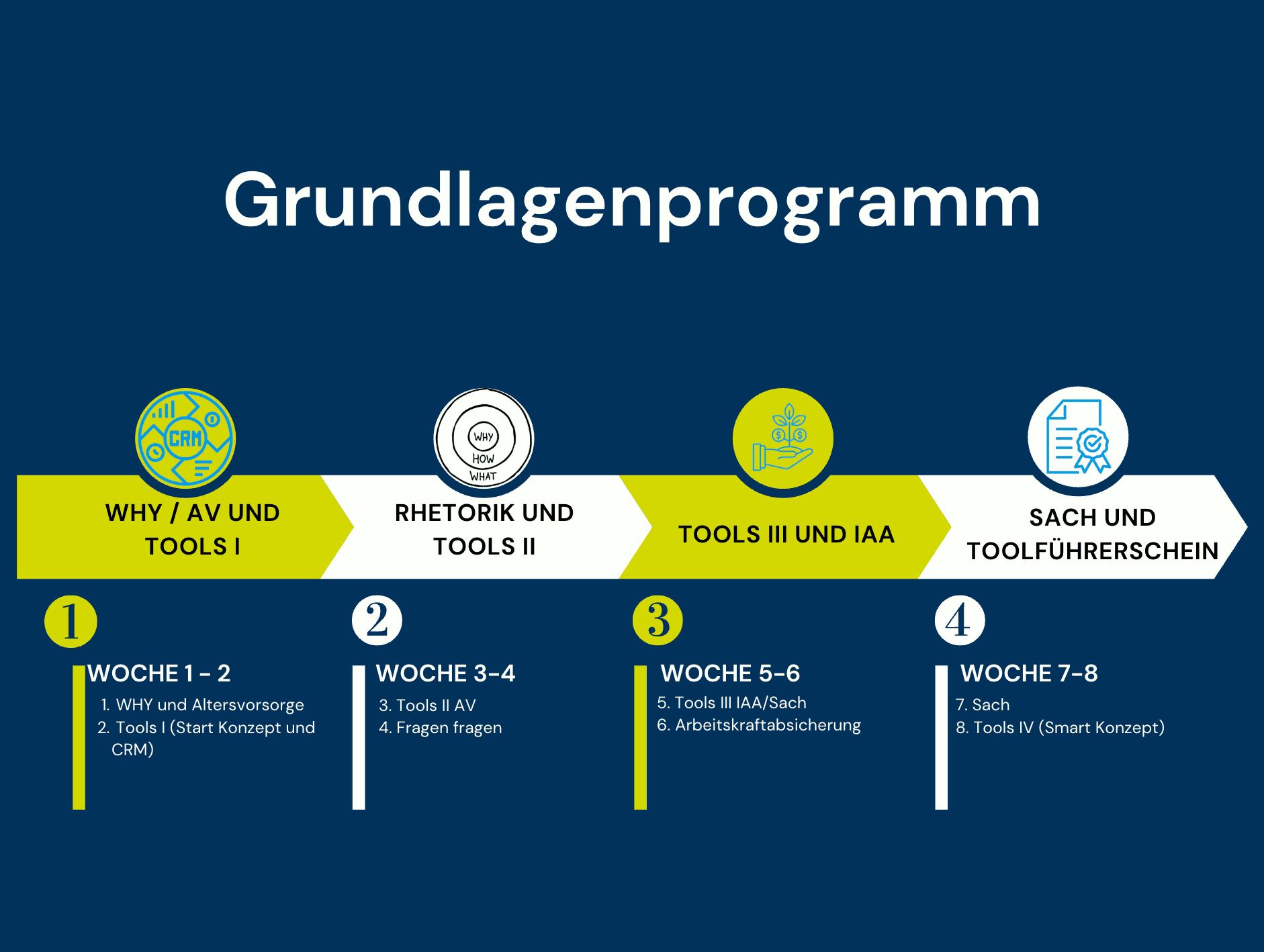 Grundlagenprogramm

CRM

WHY
HOW
WHAT

WHY / AV UND TOOLS I

RHETORIK UND TOOLS II

TOOLS III UND IAA

SACH UND TOOLFÜHRERSCHEIN

1

WOCHE 1 - 2

1. WHY und Altersvorsorge
2. Tools I (Start Konzept und CRM)

2

WOCHE 3-4

3. Tools II AV
4. Fragen fragen

3

WOCHE 5-6

5. Tools III IAA/Sach
6. Arbeitskraftabsicherung

4

WOCHE 7-8

7. Sach
8. Tools IV (Smart Konzept)